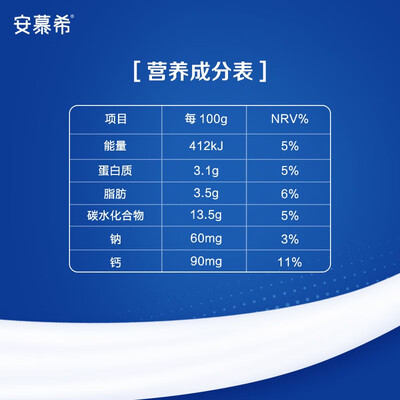 安慕希®

[ 营养成分表 ]

| 项目 | 每 100g | NRV% |
|---|---|---|
| 能量 | 412kJ | 5% |
| 蛋白质 | 3.1g | 5% |
| 脂肪 | 3.5g | 6% |
| 碳水化合物 | 13.5g | 5% |
| 钠 | 60mg | 3% |
| 钙 | 90mg | 11% |